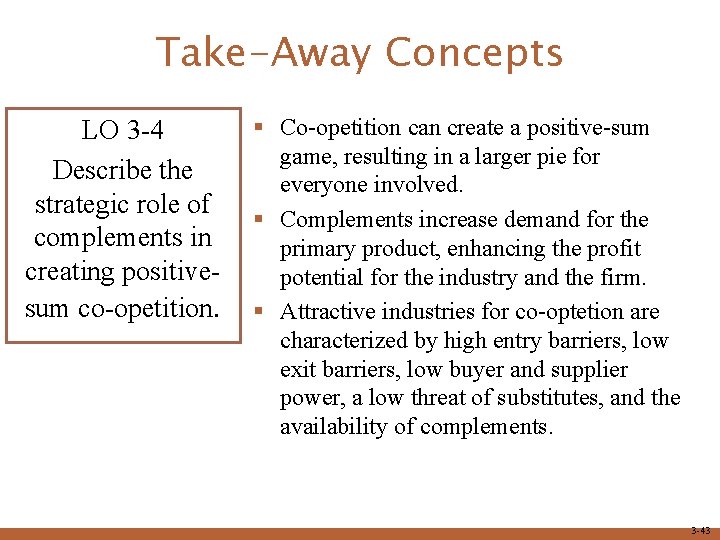 Take-Away Concepts

LO 3-4
Describe the strategic role of complements in creating positive-sum co-opetition.

▪ Co-opetition can create a positive-sum game, resulting in a larger pie for everyone involved.
▪ Complements increase demand for the primary product, enhancing the profit potential for the industry and the firm.
▪ Attractive industries for co-optetion are characterized by high entry barriers, low exit barriers, low buyer and supplier power, a low threat of substitutes, and the availability of complements.

3-43